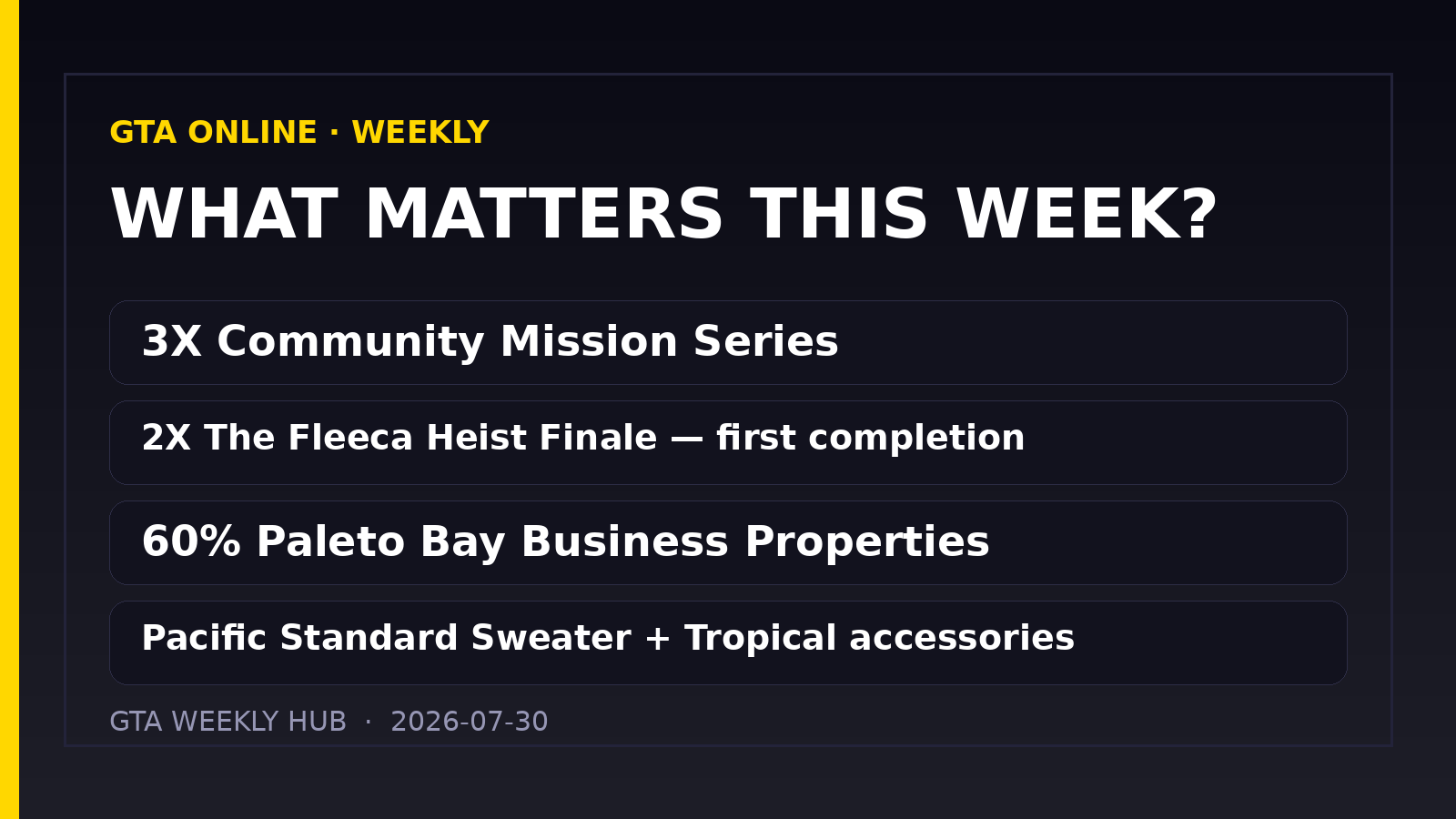 GTA ONLINE · WEEKLY

WHAT MATTERS THIS WEEK?

3X Community Mission Series

2X The Fleeca Heist Finale — first completion

60% Paleto Bay Business Properties

Pacific Standard Sweater + Tropical accessories

GTA WEEKLY HUB · 2026-07-30